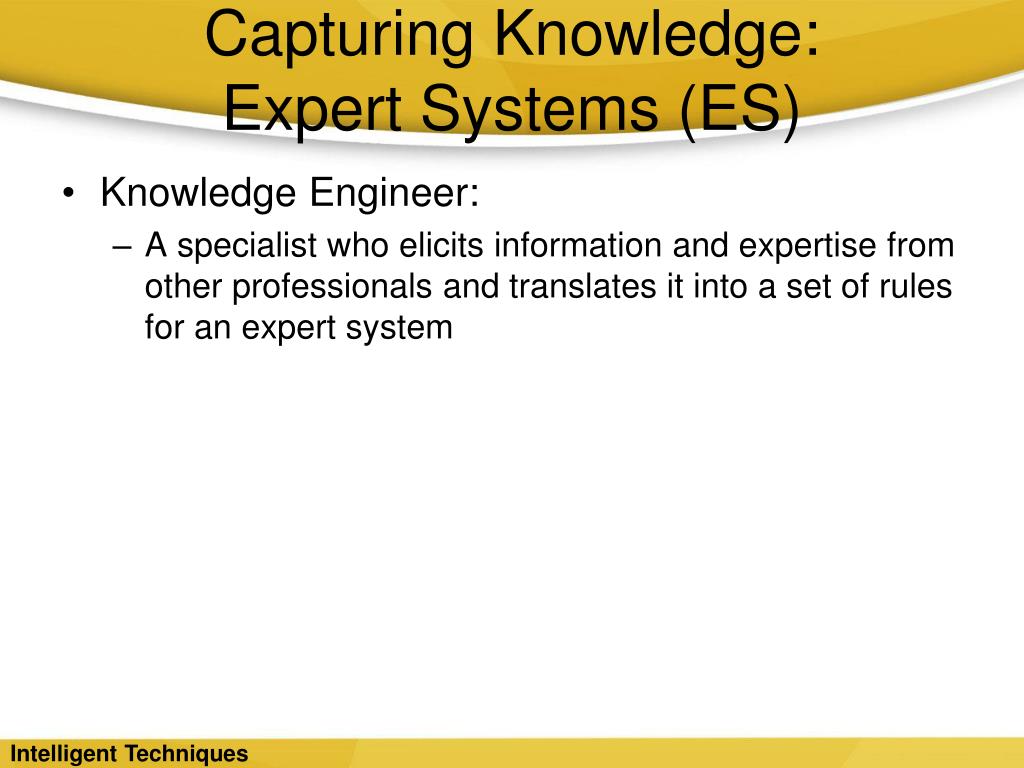 Capturing Knowledge: Expert Systems (ES)

• Knowledge Engineer:

– A specialist who elicits information and expertise from other professionals and translates it into a set of rules for an expert system

Intelligent Techniques